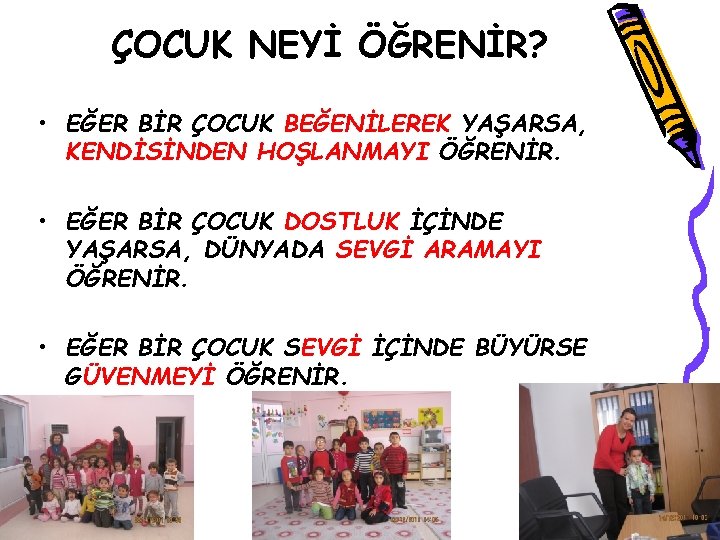 ÇOCUK NEYİ ÖĞRENİR?

• EĞER BİR ÇOCUK BEĞENİLEREK YAŞARSA, KENDİSİNDEN HOŞLANMAYI ÖĞRENİR.

• EĞER BİR ÇOCUK DOSTLUK İÇİNDE YAŞARSA, DÜNYADA SEVGİ ARAMAYI ÖĞRENİR.

• EĞER BİR ÇOCUK SEVGİ İÇİNDE BÜYÜRSE GÜVENMEYİ ÖĞRENİR.